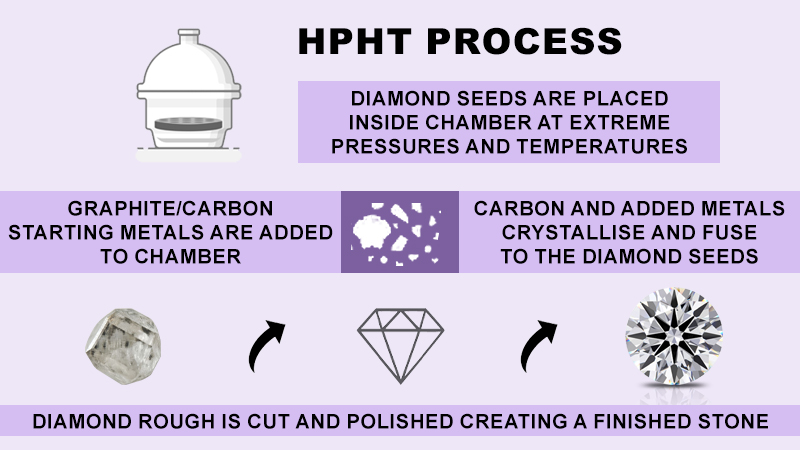 HPHT PROCESS

DIAMOND SEEDS ARE PLACED INSIDE CHAMBER AT EXTREME PRESSURES AND TEMPERATURES

GRAPHITE/CARBON STARTING METALS ARE ADDED TO CHAMBER

CARBON AND ADDED METALS CRYSTALLISE AND FUSE TO THE DIAMOND SEEDS

DIAMOND ROUGH IS CUT AND POLISHED CREATING A FINISHED STONE